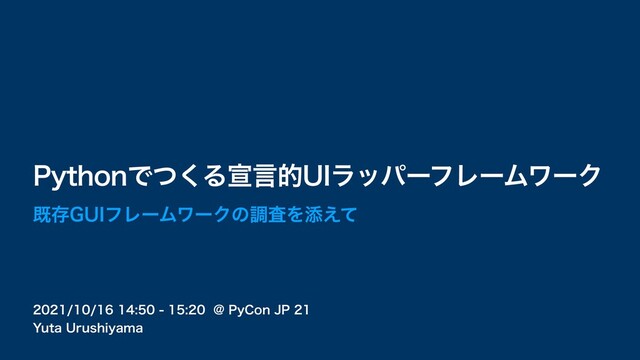 Pythonでつくる宣言的UIラッパーフレームワーク

既存GUIフレームワークの調査を添えて

2021/10/16 14:50 - 15:20 @ PyCon JP 21
Yuta Urushiyama